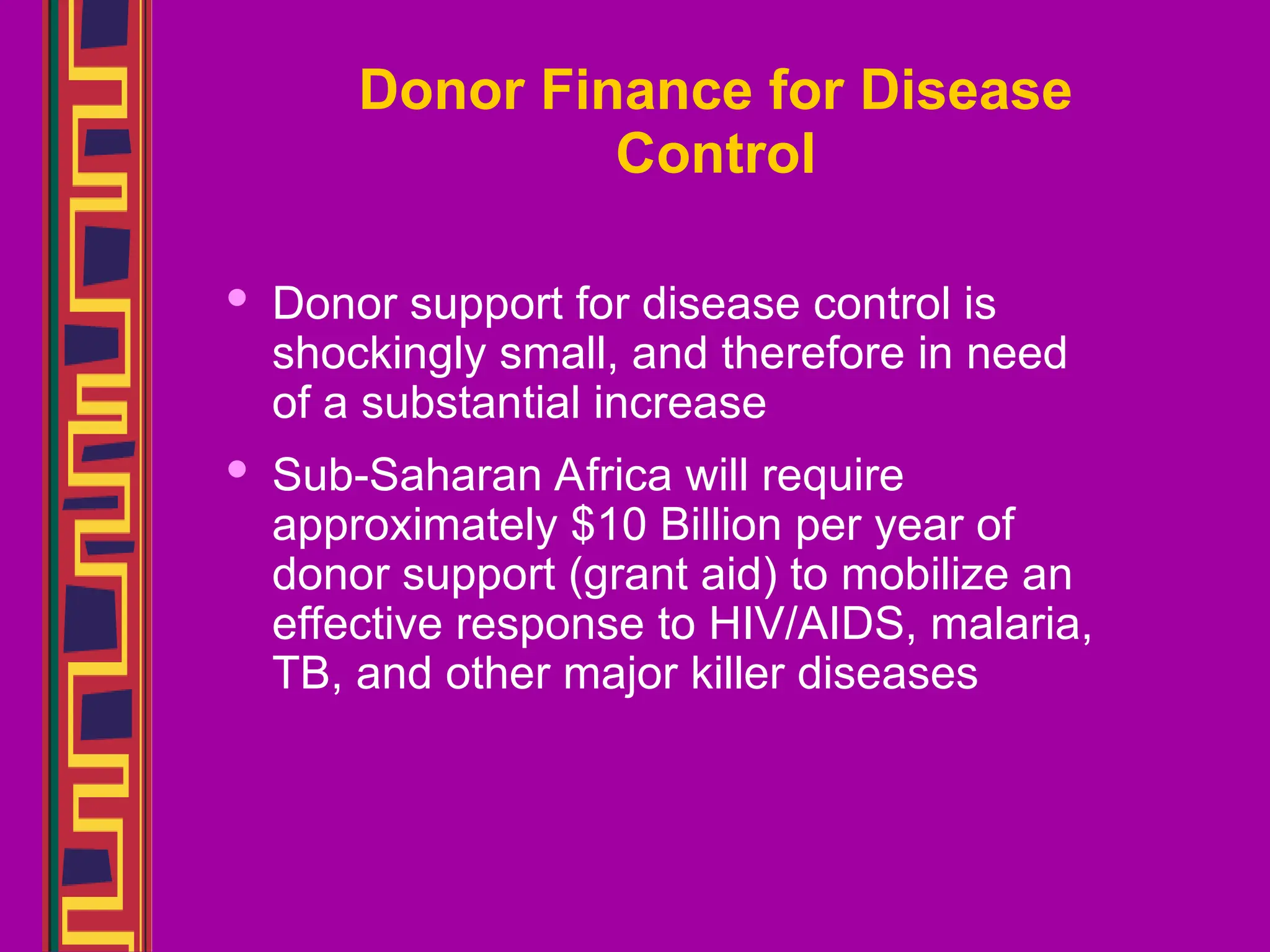 Donor Finance for Disease Control

• Donor support for disease control is shockingly small, and therefore in need of a substantial increase

• Sub-Saharan Africa will require approximately \$10 Billion per year of donor support (grant aid) to mobilize an effective response to HIV/AIDS, malaria, TB, and other major killer diseases